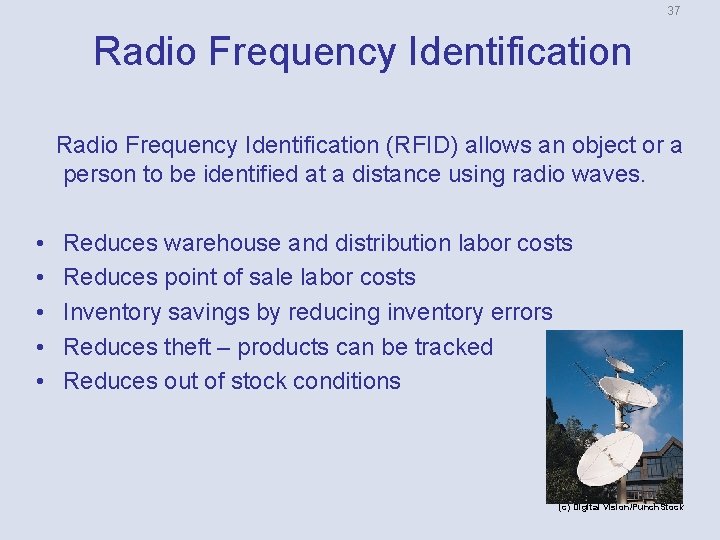 37

Radio Frequency Identification

Radio Frequency Identification (RFID) allows an object or a person to be identified at a distance using radio waves.

• Reduces warehouse and distribution labor costs
• Reduces point of sale labor costs
• Inventory savings by reducing inventory errors
• Reduces theft – products can be tracked
• Reduces out of stock conditions

(c) Digital Vision/PunchStock